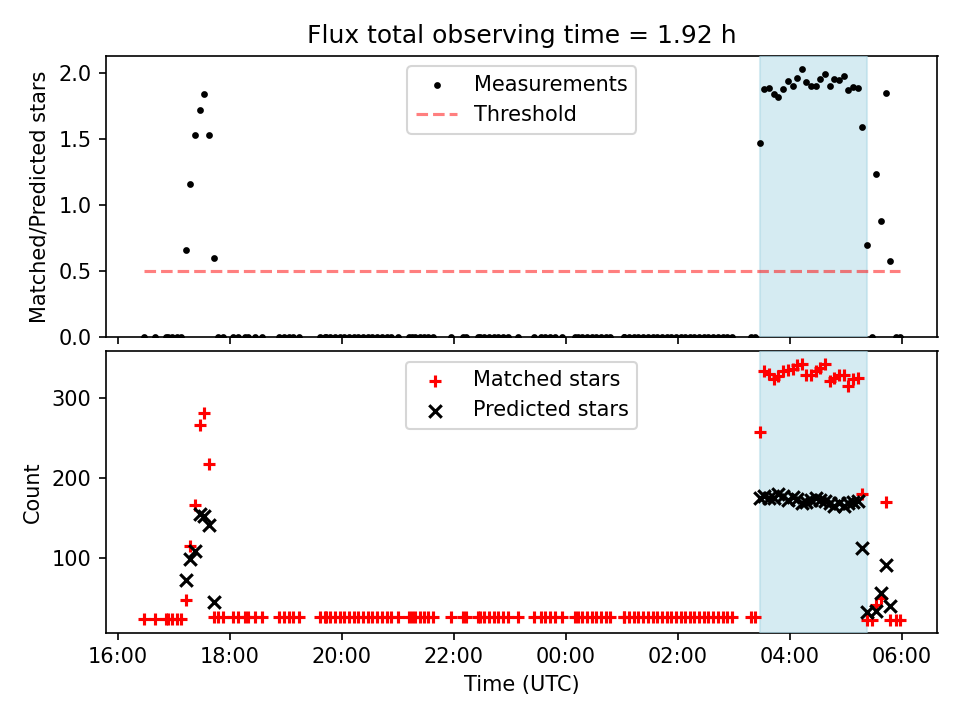 Flux total observing time = 1.92 h

Matched/Predicted stars

2.0
1.5
1.0
0.5
0.0

Measurements
Threshold

Count

300
200
100

Matched stars
Predicted stars

16:00
18:00
20:00
22:00
00:00
02:00
04:00
06:00

Time (UTC)